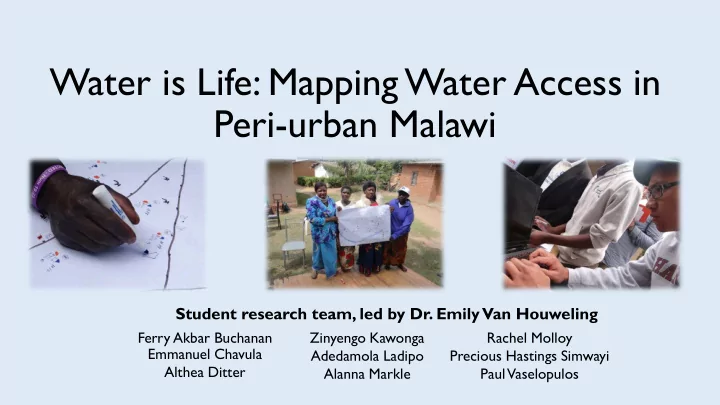 Water is Life: Mapping Water Access in Peri-urban Malawi

Student research team, led by Dr. Emily Van Houweling

Ferry Akbar Buchanan
Emmanuel Chavula
Althea Ditter

Zinyengo Kawonga
Adedamola Ladipo
Alanna Markle

Rachel Molloy
Precious Hastings Simwayi
Paul Vaselopulos